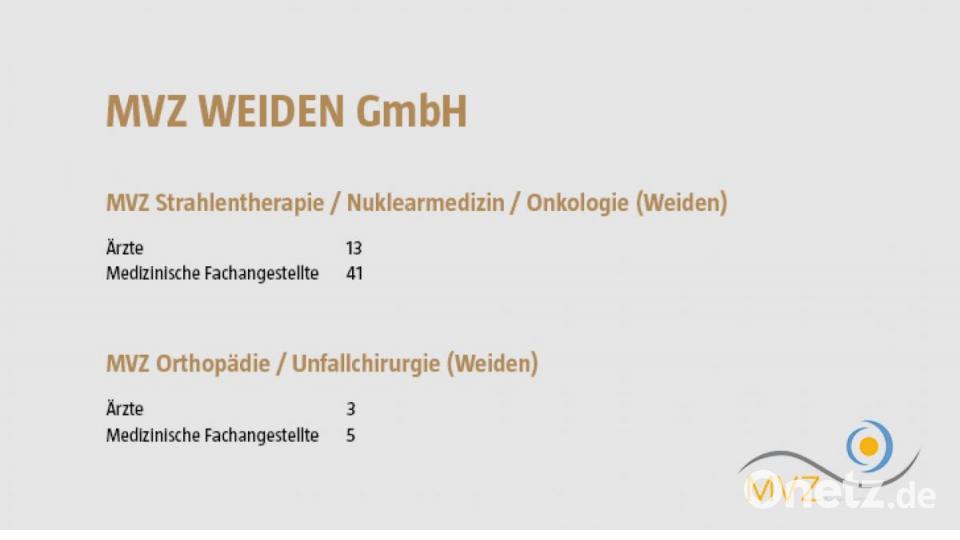 MVZ WEIDEN GmbH

MVZ Strahlentherapie / Nuklearmedizin / Onkologie (Weiden)

| Ärzte | 13 |
|---|---|
| Medizinische Fachangestellte | 41 |

MVZ Orthopädie / Unfallchirurgie (Weiden)

| Ärzte | 3 |
|---|---|
| Medizinische Fachangestellte | 5 |

MVZ

Onetz.de